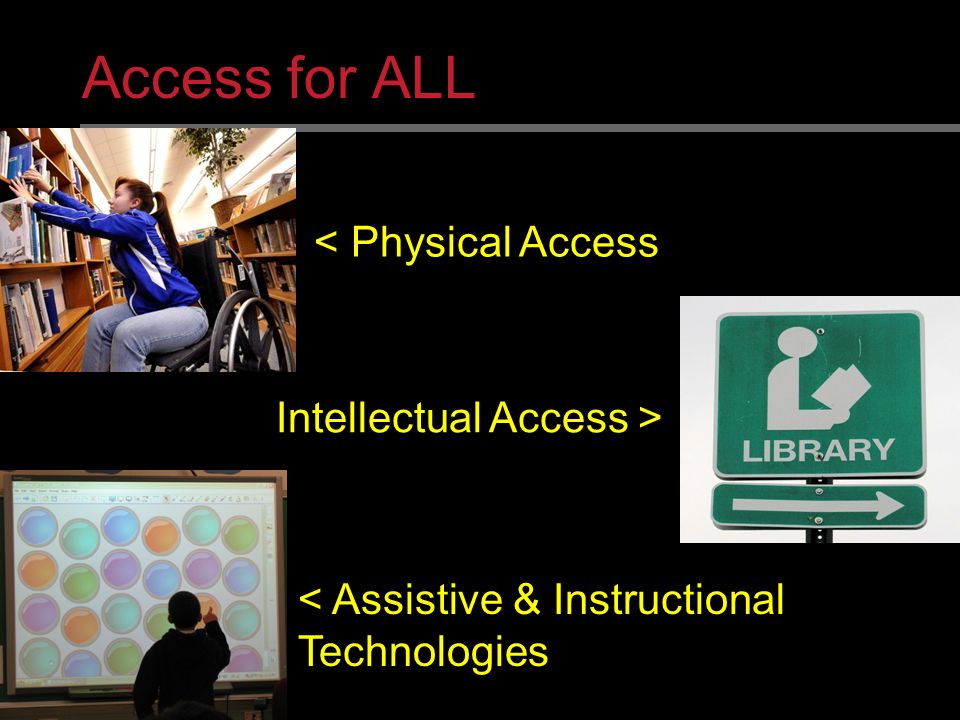 Access for ALL

< Physical Access

Intellectual Access >

LIBRARY

< Assistive & Instructional Technologies